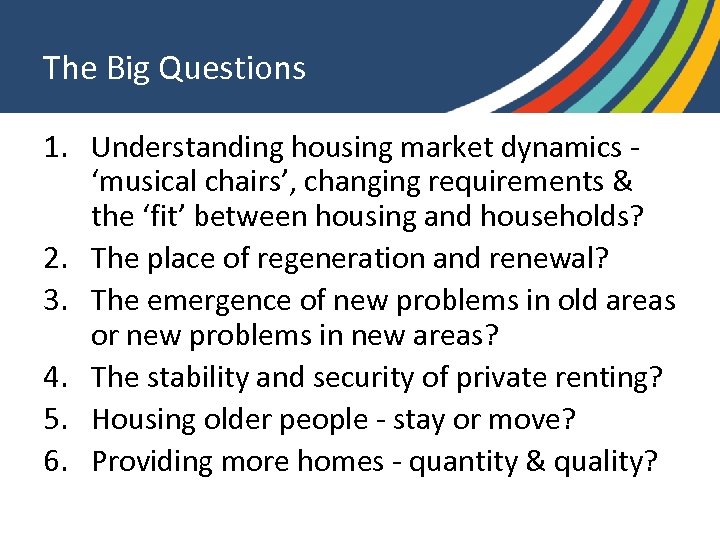 The Big Questions

1. Understanding housing market dynamics - ‘musical chairs’, changing requirements & the ‘fit’ between housing and households?
2. The place of regeneration and renewal?
3. The emergence of new problems in old areas or new problems in new areas?
4. The stability and security of private renting?
5. Housing older people - stay or move?
6. Providing more homes - quantity & quality?